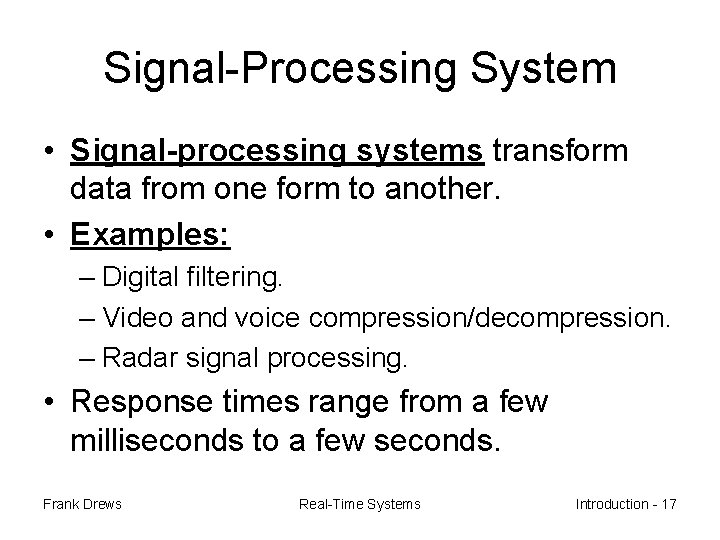 Signal-Processing System

• Signal-processing systems transform data from one form to another.
• Examples:
– Digital filtering.
– Video and voice compression/decompression.
– Radar signal processing.
• Response times range from a few milliseconds to a few seconds.

Frank Drews

Real-Time Systems

Introduction - 17